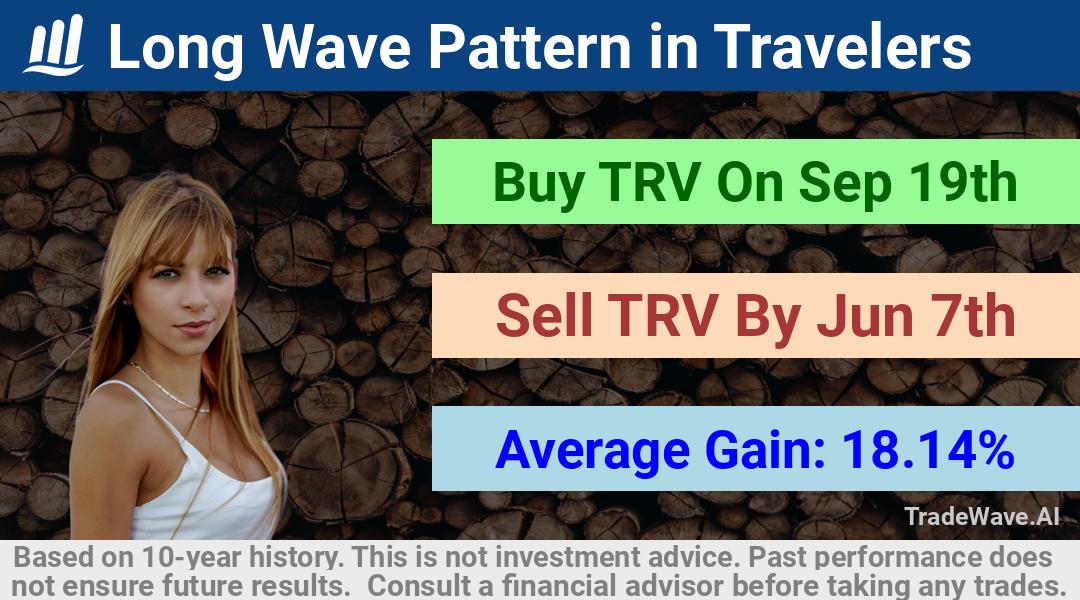 Long Wave Pattern in Travelers

Buy TRV On Sep 19th

Sell TRV By Jun 7th

Average Gain: 18.14%

TradeWave.AI

Based on 10-year history. This is not investment advice. Past performance does not ensure future results. Consult a financial advisor before taking any trades.